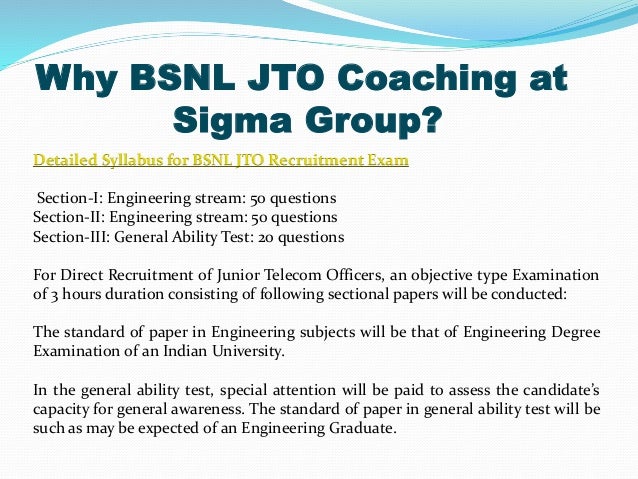 Why BSNL JTO Coaching at Sigma Group?

Detailed Syllabus for BSNL JTO Recruitment Exam

Section-I: Engineering stream: 50 questions
Section-II: Engineering stream: 50 questions
Section-III: General Ability Test: 20 questions

For Direct Recruitment of Junior Telecom Officers, an objective type Examination of 3 hours duration consisting of following sectional papers will be conducted:

The standard of paper in Engineering subjects will be that of Engineering Degree Examination of an Indian University.

In the general ability test, special attention will be paid to assess the candidate's capacity for general awareness. The standard of paper in general ability test will be such as may be expected of an Engineering Graduate.